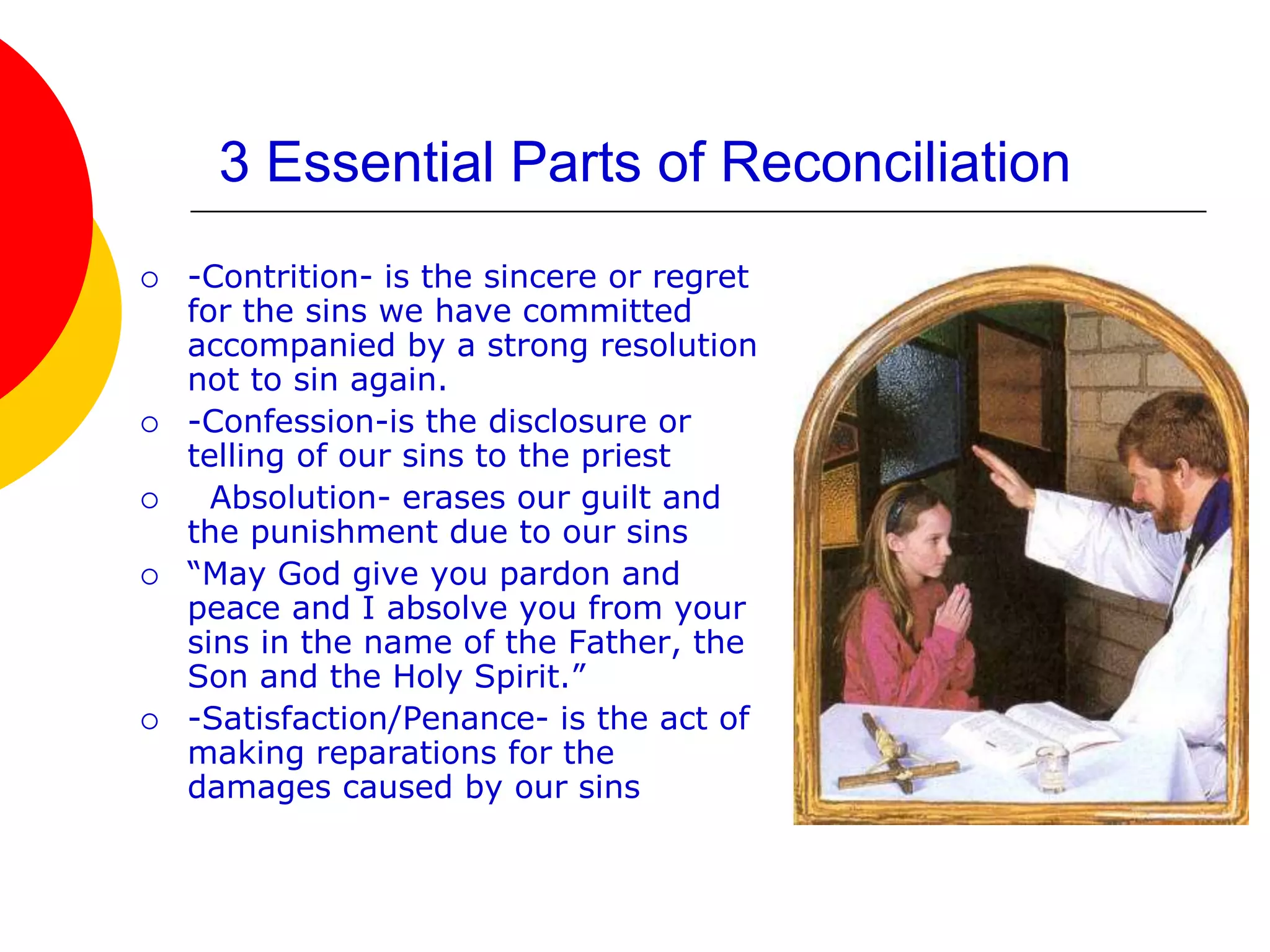 3 Essential Parts of Reconciliation

○ -Contrition- is the sincere or regret for the sins we have committed accompanied by a strong resolution not to sin again.

○ -Confession-is the disclosure or telling of our sins to the priest

○ Absolution- erases our guilt and the punishment due to our sins

○ “May God give you pardon and peace and I absolve you from your sins in the name of the Father, the Son and the Holy Spirit.”

○ -Satisfaction/Penance- is the act of making reparations for the damages caused by our sins